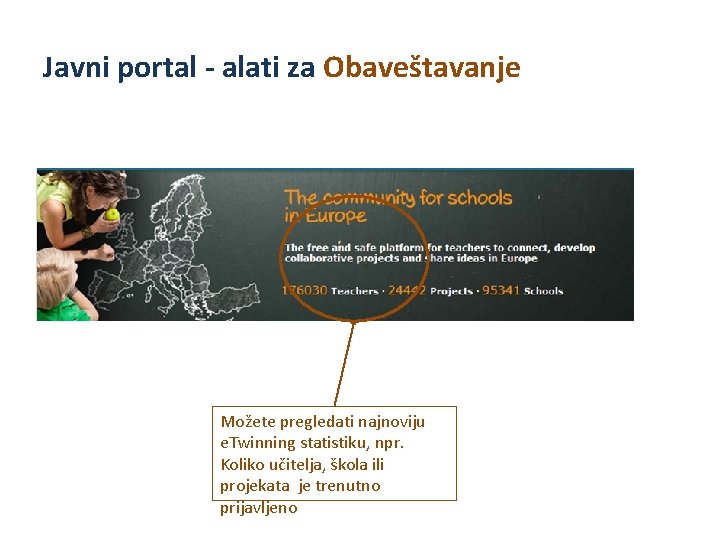 Javni portal - alati za Obaveštavanje

The community for schools in Europe

The free and safe platform for teachers to connect, develop collaborative projects and share ideas in Europe

176030 Teachers · 24442 Projects · 95341 Schools

Možete pregledati najnoviju eTwinning statistiku, npr. Koliko učitelja, škola ili projekata je trenutno prijavljeno